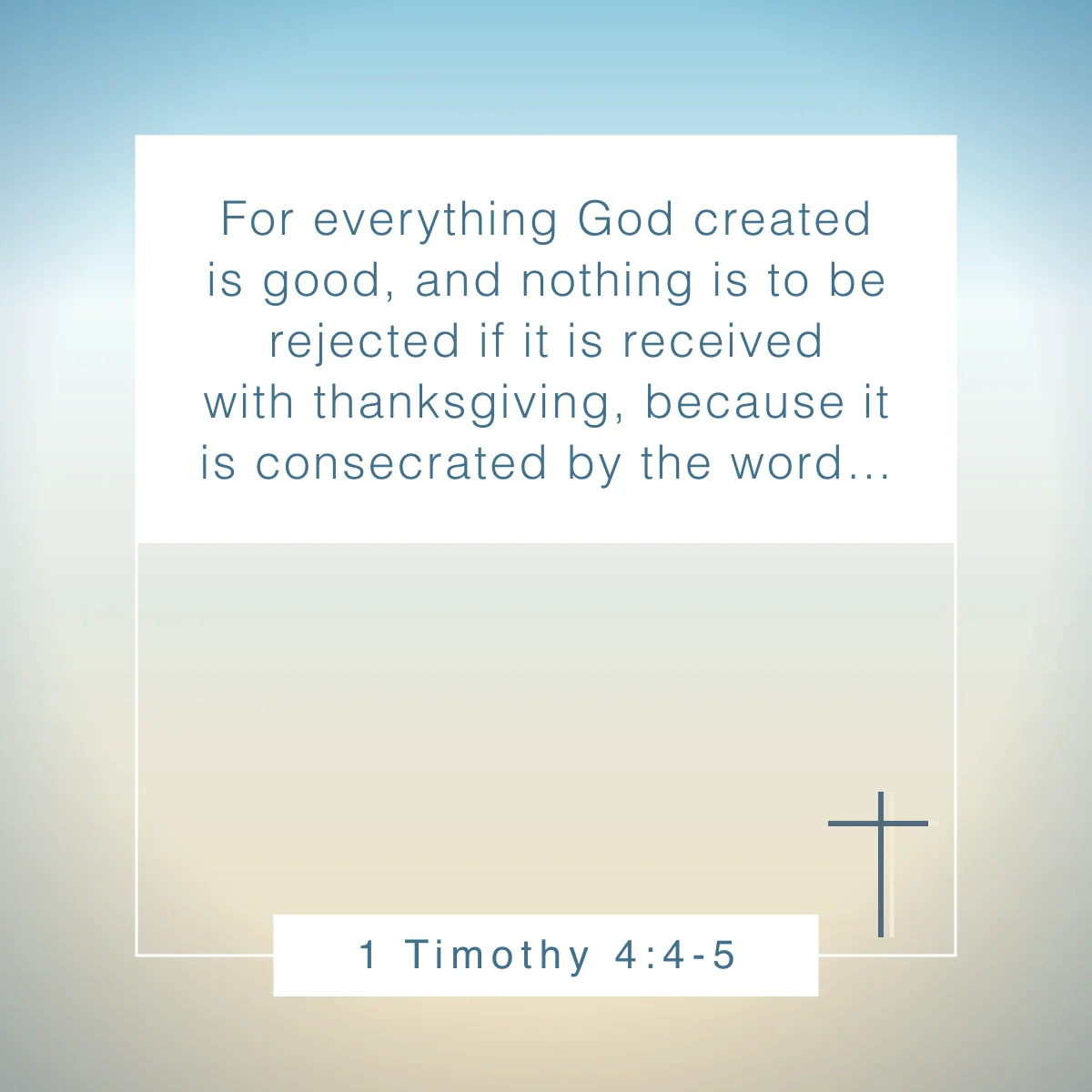 For everything God created is good, and nothing is to be rejected if it is received with thanksgiving, because it is consecrated by the word...

1 Timothy 4:4-5